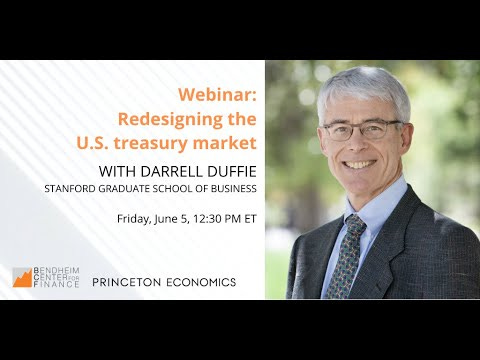 Webinar:
Redesigning the
U.S. treasury market

WITH DARRELL DUFFIE
STANFORD GRADUATE SCHOOL OF BUSINESS

Friday, June 5, 12:30 PM ET

BENDHEIM CENTER FOR FINANCE

PRINCETON ECONOMICS